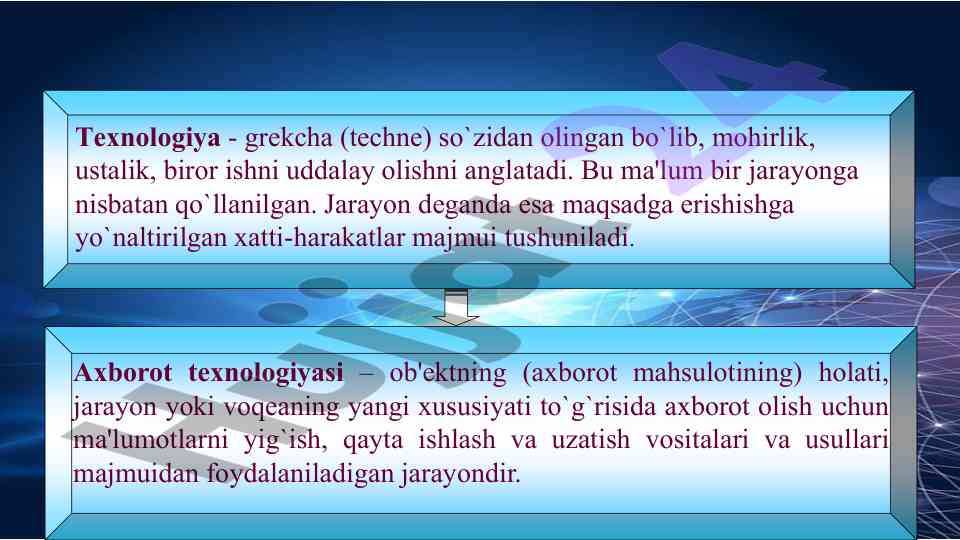 Texnologiya - grekcha (techne) so`zidan olingan bo`lib, mohirlik, ustalik, biror ishni uddalay olishni anglatadi. Bu ma'lum bir jarayonga nisbatan qo`llanilgan. Jarayon deganda esa maqsadga erishishga yo`naltirilgan xatti-harakatlar majmui tushuniladi.

Axborot texnologiyasi – ob'ektning (axborot mahsulotining) holati, jarayon yoki voqeaning yangi xususiyati to`g`risida axborot olish uchun ma'lumotlarni yig`ish, qayta ishlash va uzatish vositalari va usullari majmuidan foydalaniladigan jarayondir.

Hujjat24